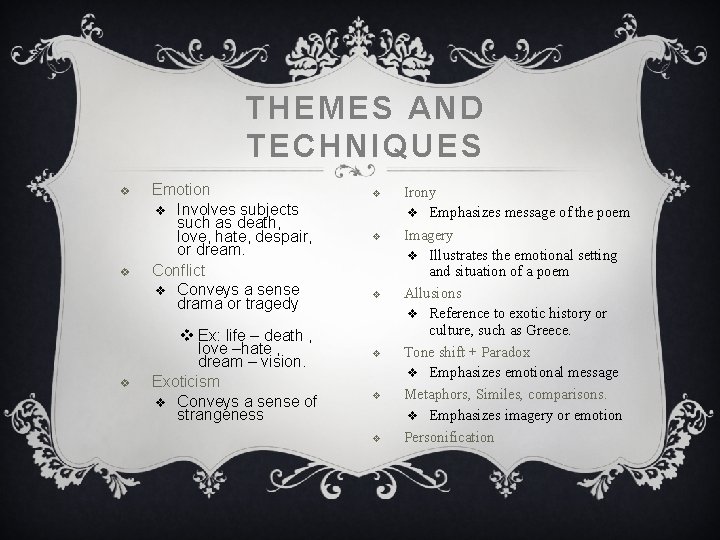 THEMES AND TECHNIQUES

❖ Emotion
❖ Involves subjects such as death, love, hate, despair, or dream.
❖ Conflict
❖ Conveys a sense drama or tragedy
❖ Ex: life – death , love –hate , dream – vision.
❖ Exoticism
❖ Conveys a sense of strangeness

❖ Irony
❖ Emphasizes message of the poem
❖ Imagery
❖ Illustrates the emotional setting and situation of a poem
❖ Allusions
❖ Reference to exotic history or culture, such as Greece.
❖ Tone shift + Paradox
❖ Emphasizes emotional message
❖ Metaphors, Similes, comparisons.
❖ Emphasizes imagery or emotion
❖ Personification